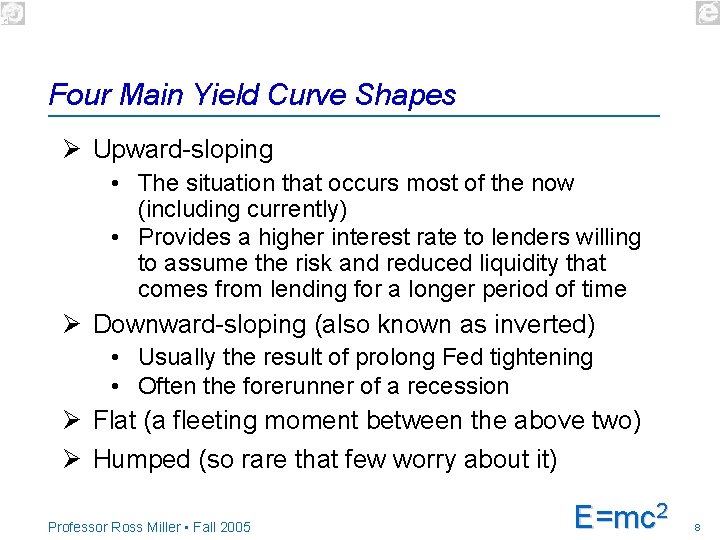 Four Main Yield Curve Shapes

➢ Upward-sloping

• The situation that occurs most of the now (including currently)

• Provides a higher interest rate to lenders willing to assume the risk and reduced liquidity that comes from lending for a longer period of time

➢ Downward-sloping (also known as inverted)

• Usually the result of prolong Fed tightening

• Often the forerunner of a recession

➢ Flat (a fleeting moment between the above two)

➢ Humped (so rare that few worry about it)

Professor Ross Miller ▪ Fall 2005

$E=mc^2$

8